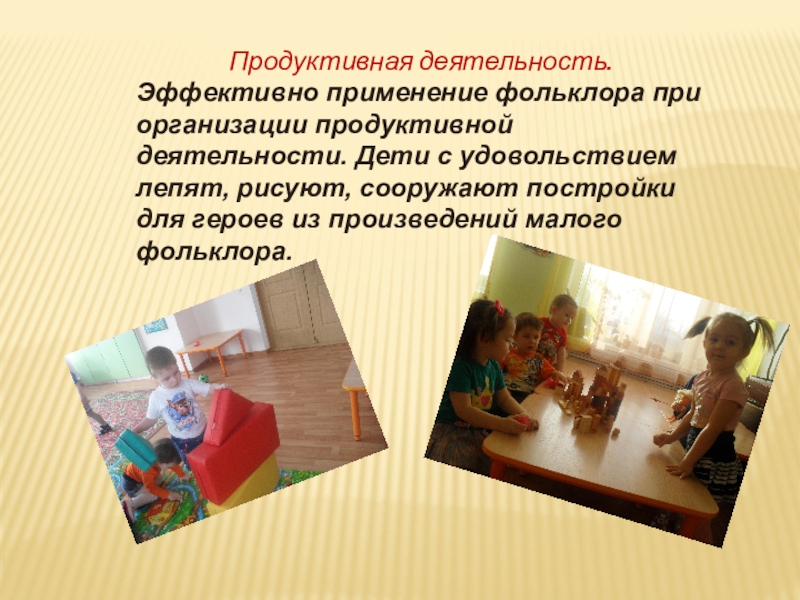 Продуктивная деятельность.
Эффективно применение фольклора при организации продуктивной деятельности. Дети с удовольствием лепят, рисуют, сооружают постройки для героев из произведений малого фольклора.